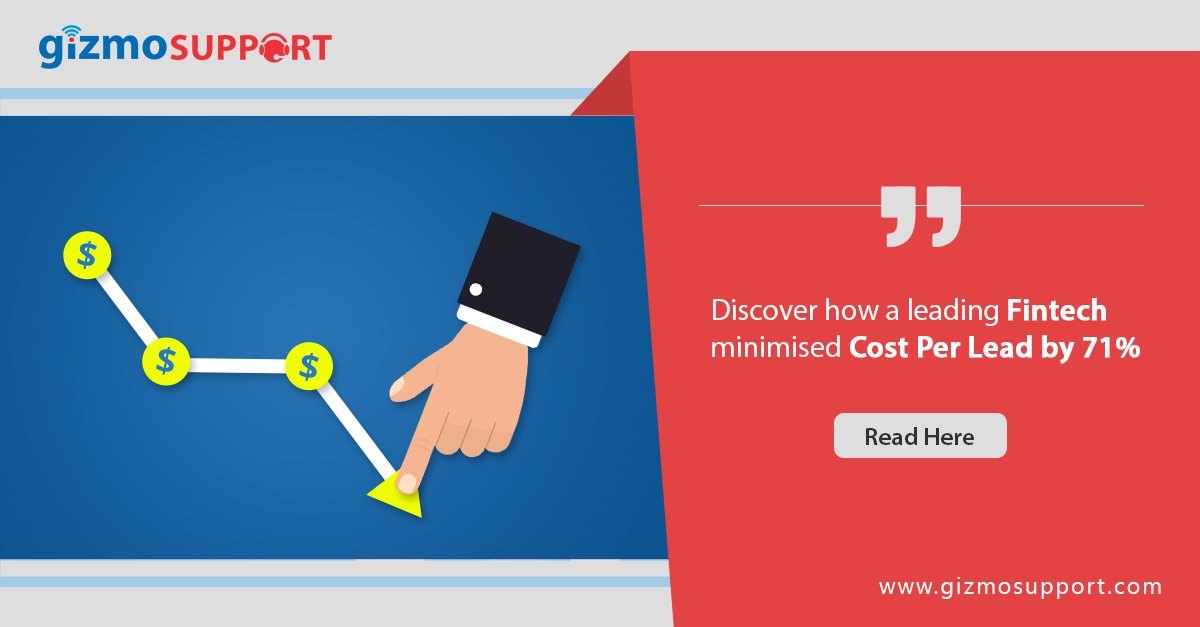 gizmoSUPPORT

$

$

$

Discover how a leading Fintech minimised Cost Per Lead by 71%

Read Here

www.gizmosupport.com